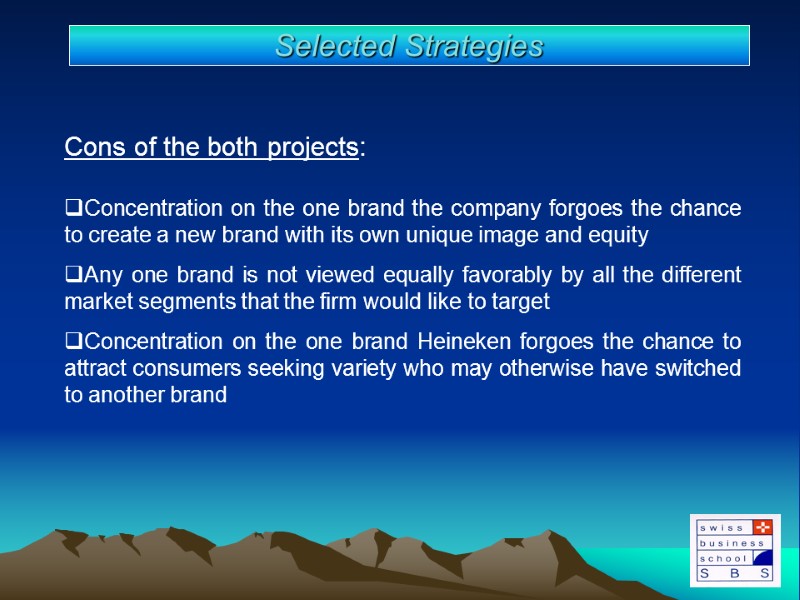 Selected Strategies

Cons of the both projects:

❑Concentration on the one brand the company forgoes the chance to create a new brand with its own unique image and equity

❑Any one brand is not viewed equally favorably by all the different market segments that the firm would like to target

❑Concentration on the one brand Heineken forgoes the chance to attract consumers seeking variety who may otherwise have switched to another brand

swiss
business
school
S B S